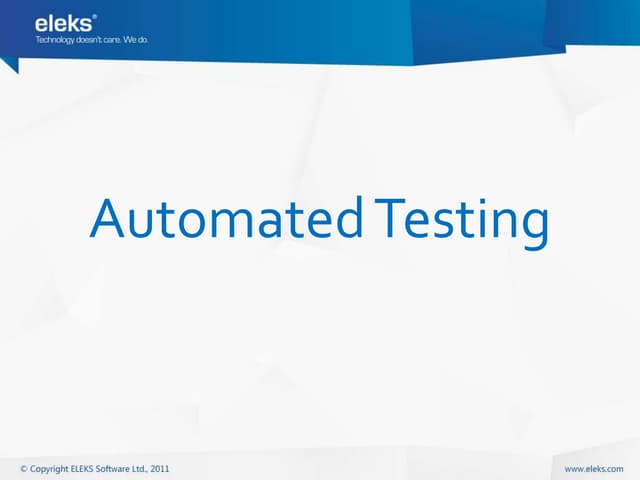 eleks®
Technology doesn't care. We do.

Automated Testing

© Copyright ELEKS Software Ltd., 2011

www.eleks.com